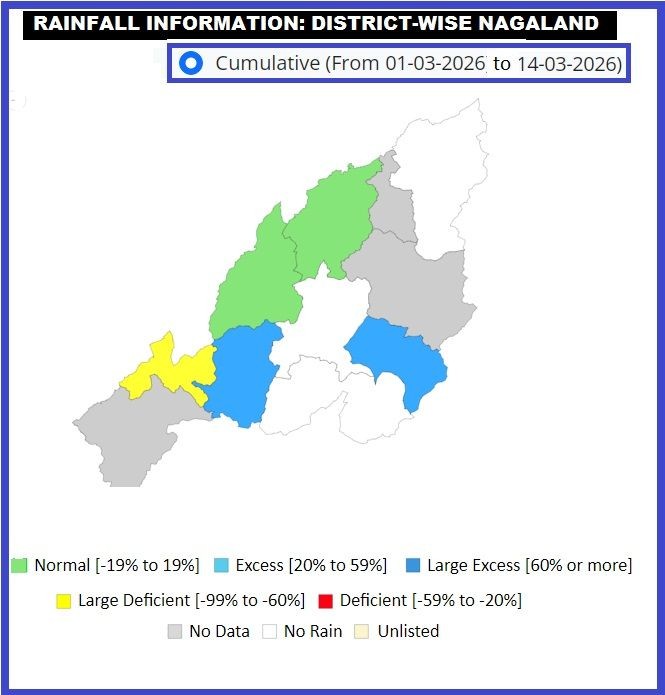 RAINFALL INFORMATION: DISTRICT-WISE NAGALAND

Cumulative (From 01-03-2026 to 14-03-2026)

Normal [-19% to 19%] Excess [20% to 59%] Large Excess [60% or more]

Large Deficient [-99% to -60%] Deficient [-59% to -20%]

No Data No Rain Unlisted